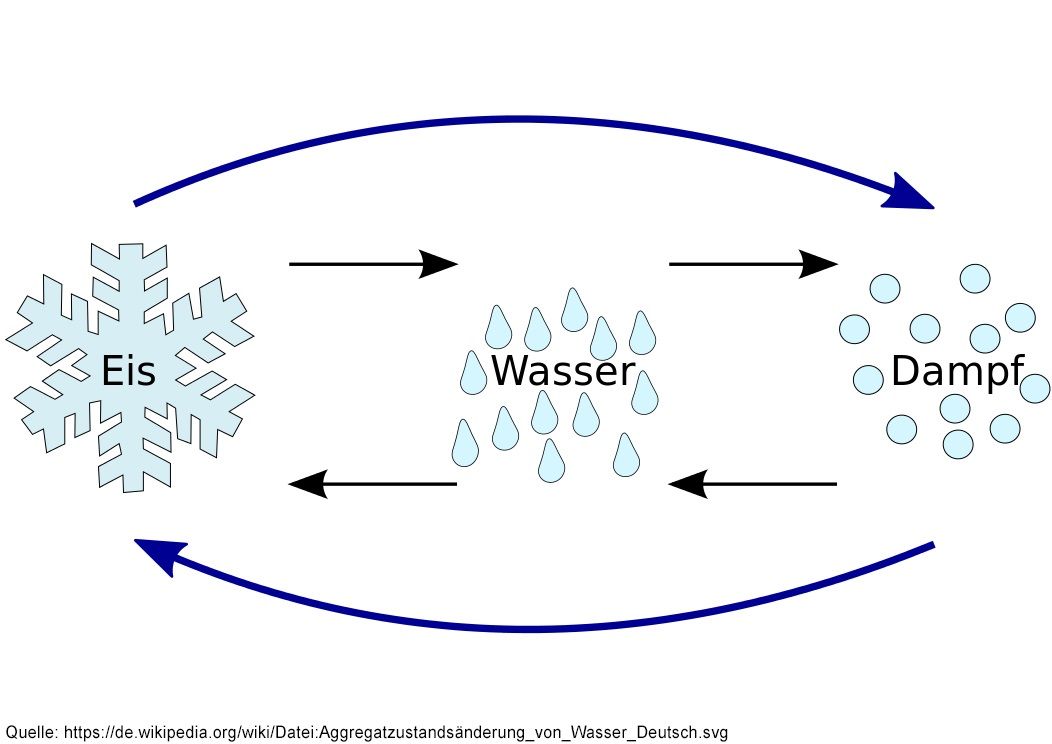 Eis

Wasser

Dampf

Quelle: https://de.wikipedia.org/wiki/Datei:Aggregatzustandsänderung_von_Wasser_Deutsch.svg